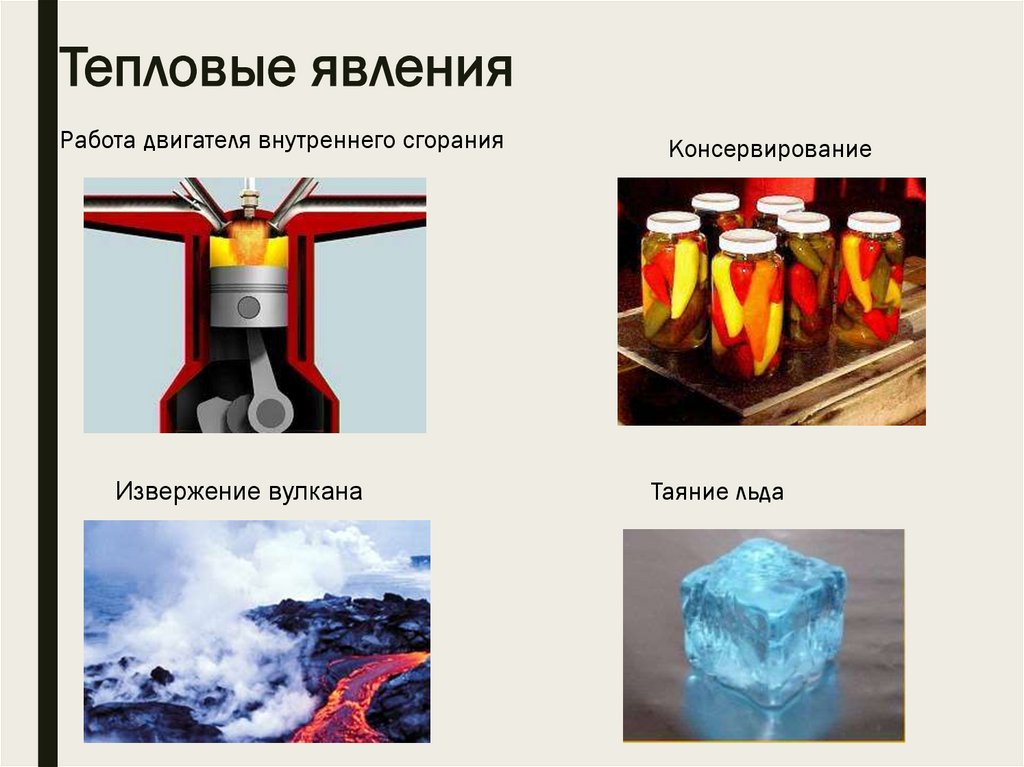 Тепловые явления

Работа двигателя внутреннего сгорания

Консервирование

Извержение вулкана

Таяние льда